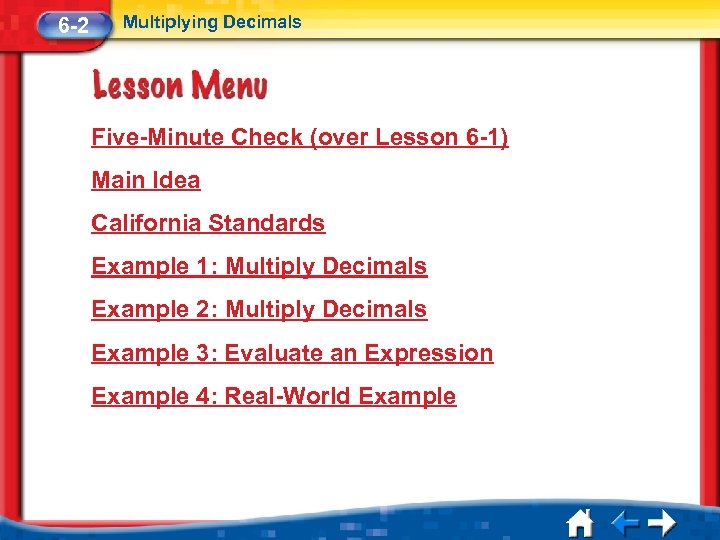 6-2 Multiplying Decimals

Lesson Menu

Five-Minute Check (over Lesson 6-1)

Main Idea

California Standards

Example 1: Multiply Decimals

Example 2: Multiply Decimals

Example 3: Evaluate an Expression

Example 4: Real-World Example